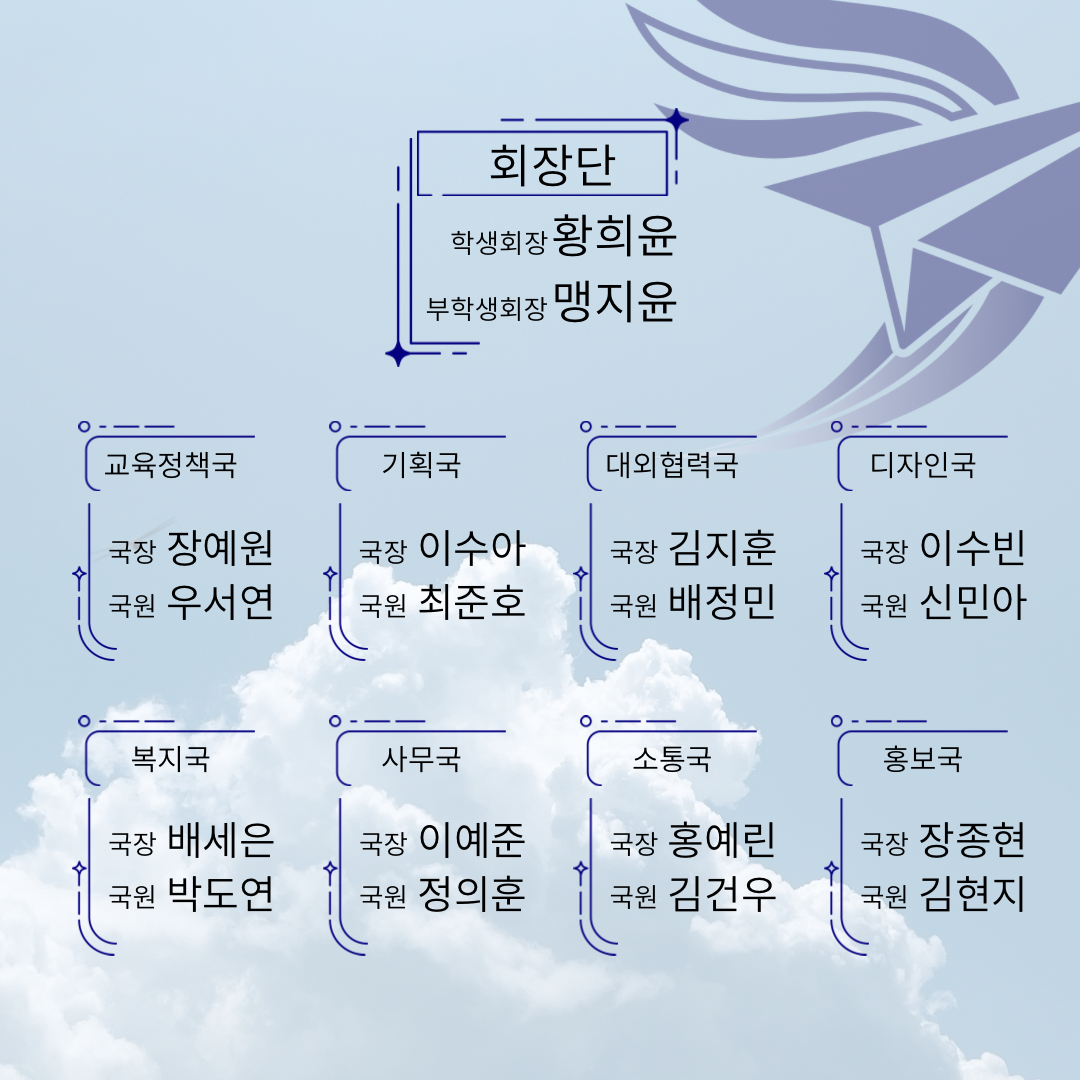 회장단

학생회장 황희윤

부학생회장 맹지윤

교육정책국

국장 장예원
국원 우서연

기획국

국장 이수아
국원 최준호

대외협력국

국장 김지훈
국원 배정민

디자인국

국장 이수빈
국원 신민아

복지국

국장 배세은
국원 박도연

사무국

국장 이예준
국원 정의훈

소통국

국장 홍예린
국원 김건우

홍보국

국장 장종현
국원 김현지